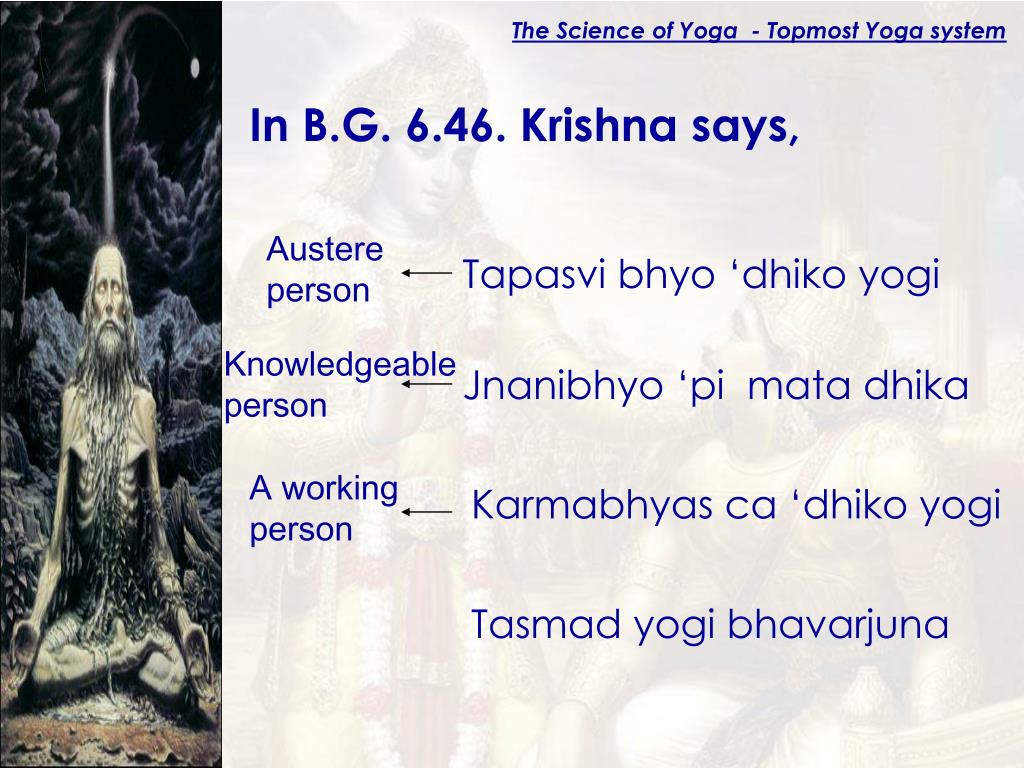 The Science of Yoga - Topmost Yoga system

In B.G. 6.46. Krishna says,

Austere person

Tapasvi bhyo ‘dhiko yogi

Knowledgeable person

Jnanibhyo ‘pi mata dhika

A working person

Karmabhyas ca ‘dhiko yogi

Tasmad yogi bhavarjuna